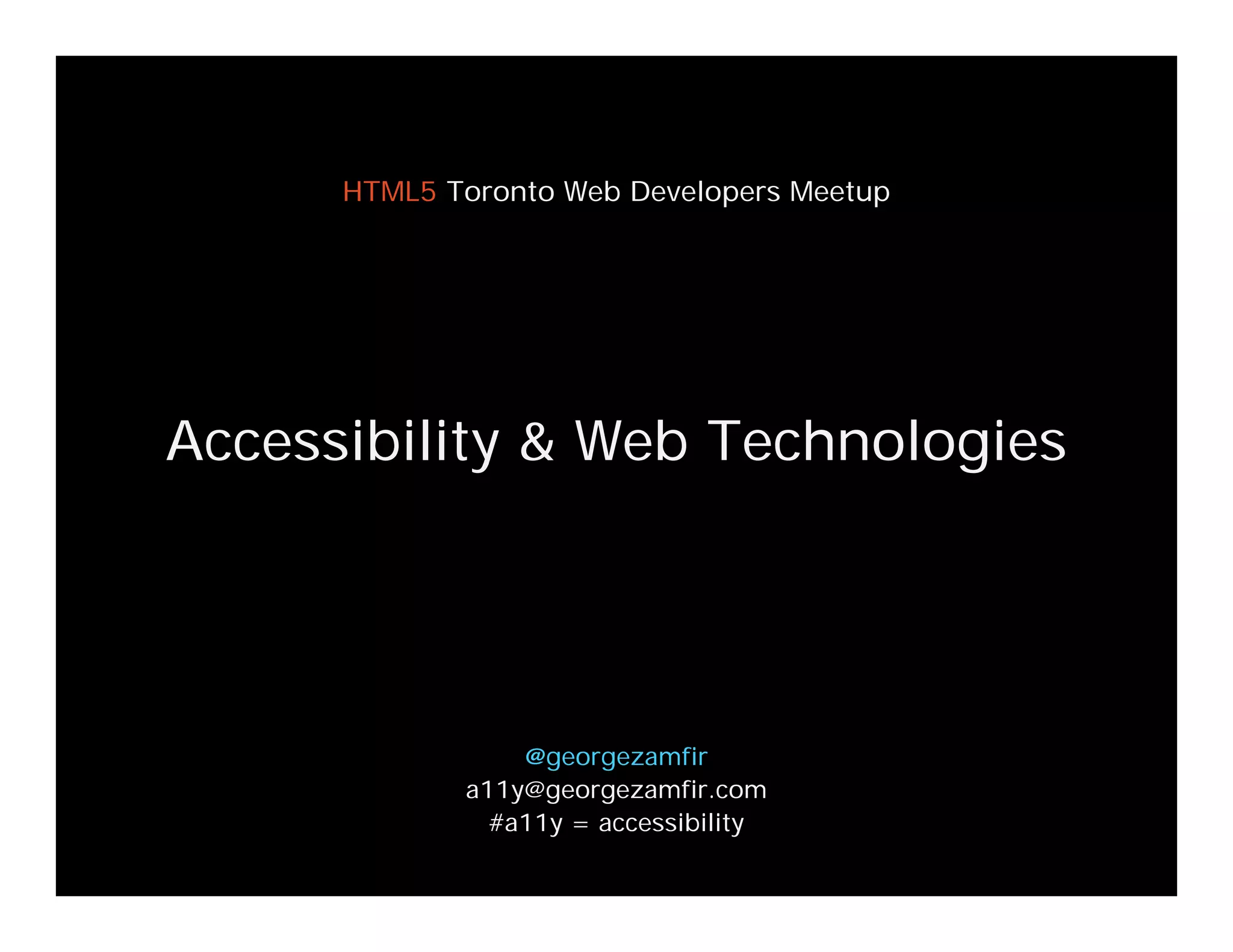 HTML5 Toronto Web Developers Meetup

Accessibility & Web Technologies

@georgezamfir
a11y@georgezamfir.com
#a11y = accessibility